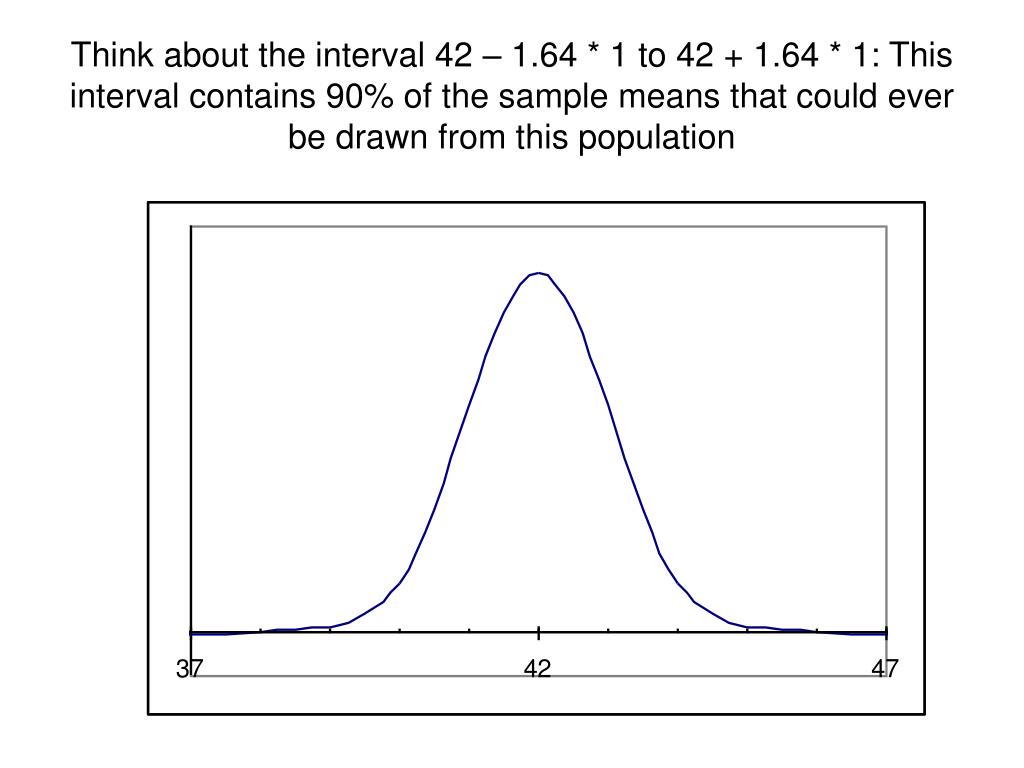 Think about the interval 42 – 1.64 * 1 to 42 + 1.64 * 1: This interval contains 90% of the sample means that could ever be drawn from this population

37

42

47